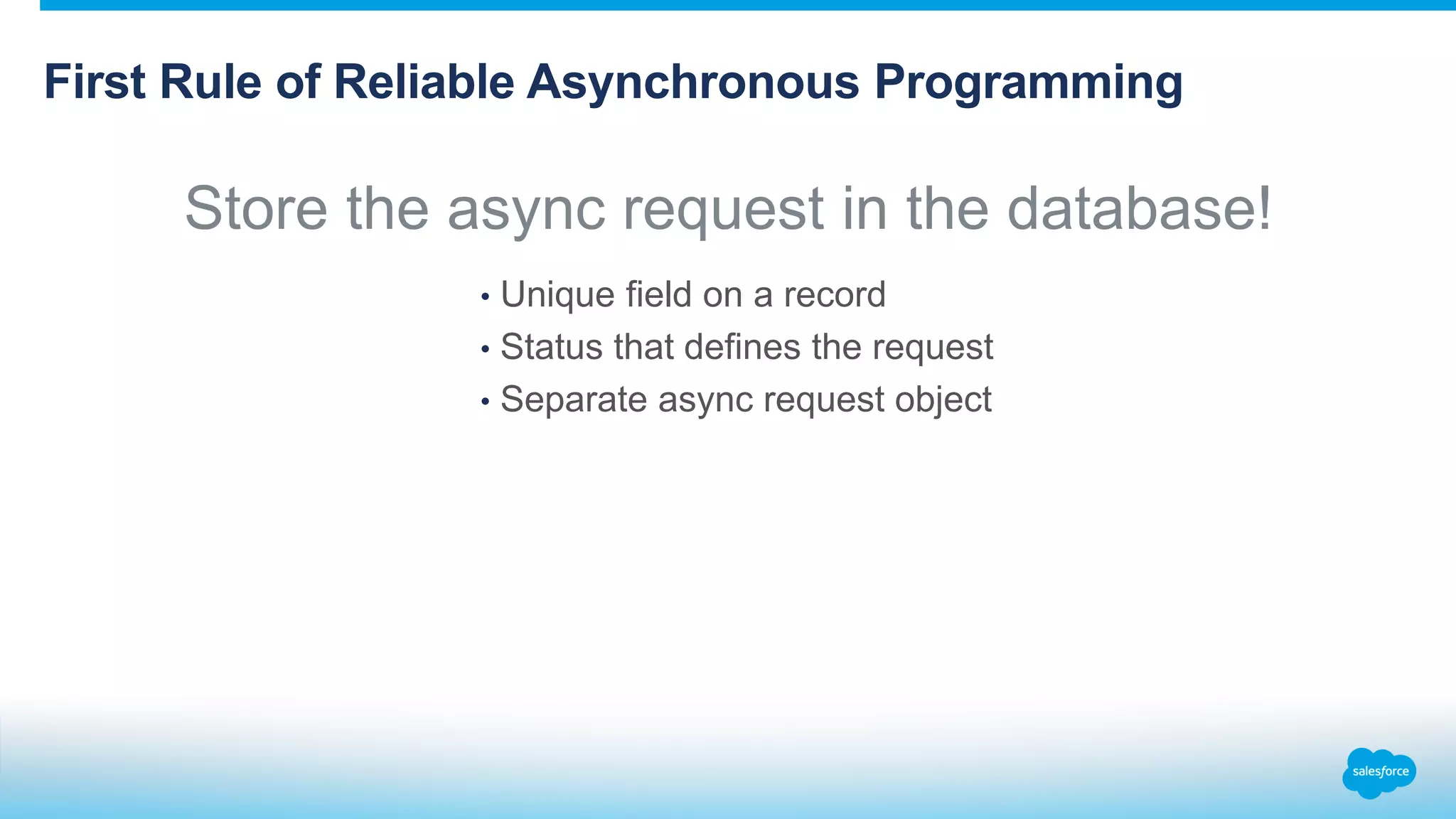 First Rule of Reliable Asynchronous Programming

Store the async request in the database!

• Unique field on a record
• Status that defines the request
• Separate async request object

salesforce